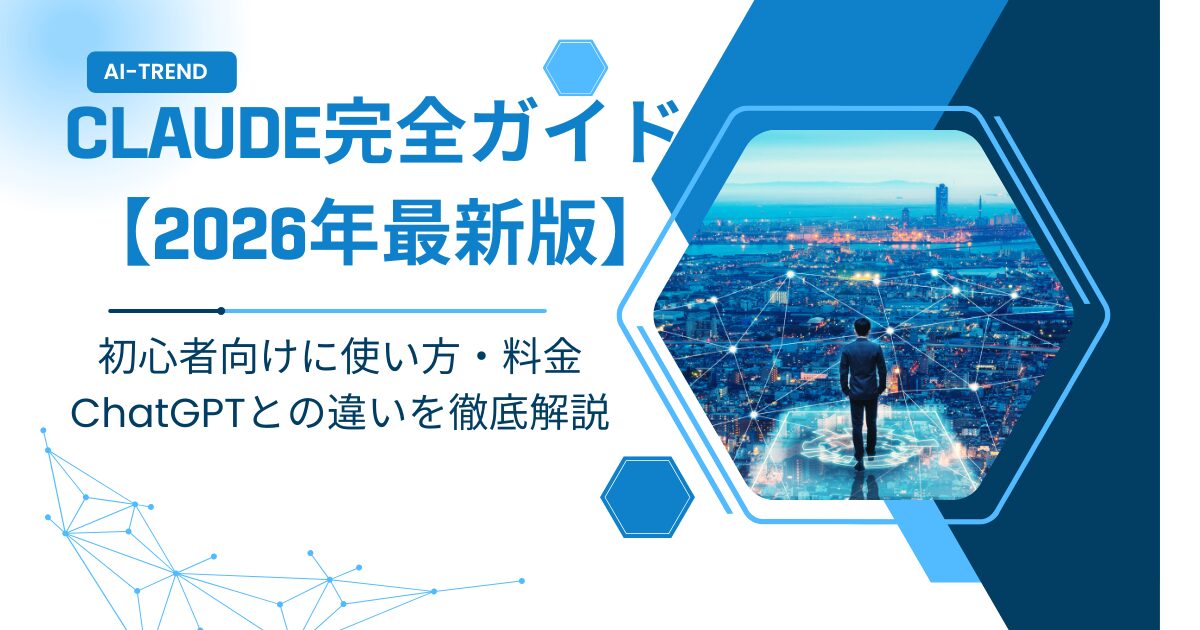 AI-TREND

CLAUDE完全ガイド
【2026年最新版】

初心者向けに使い方・料金
ChatGPTとの違いを徹底解説